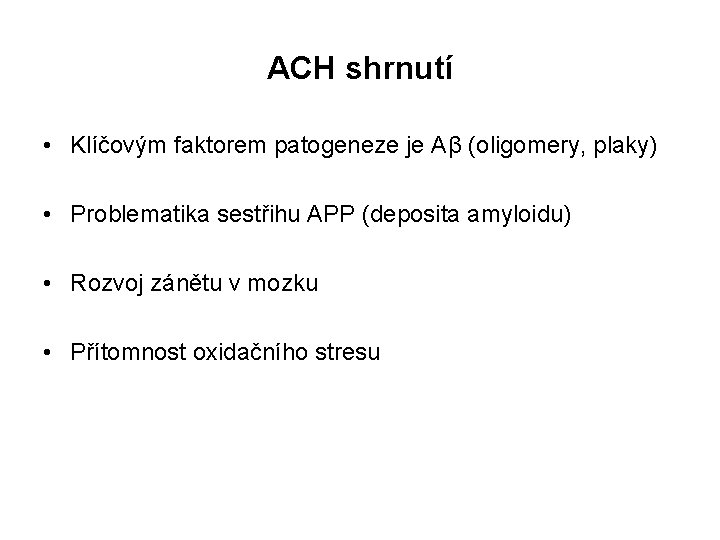 ACH shrnutí

• Klíčovým faktorem patogeneze je Aβ (oligomery, plaky)

• Problematika sestřihu APP (deposita amyloidu)

• Rozvoj zánětu v mozku

• Přítomnost oxidačního stresu